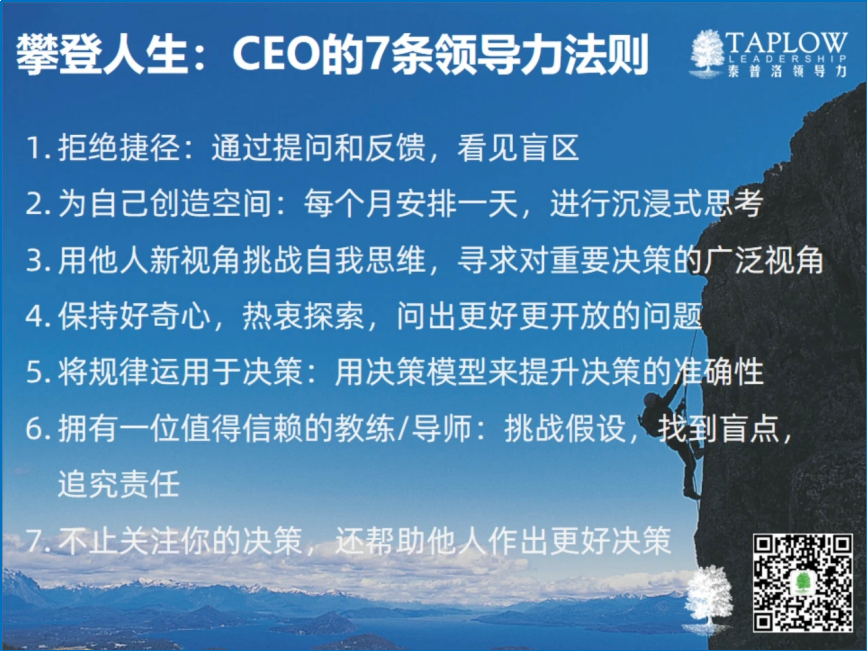 攀登人生：CEO的7条领导力法则

TAPLOW
LEADERSHIP
泰普洛领导力

1. 拒绝捷径：通过提问和反馈，看见盲区

2. 为自己创造空间：每个月安排一天，进行沉浸式思考

3. 用他人新视角挑战自我思维，寻求对重要决策的广泛视角

4. 保持好奇心，热衷探索，问出更好更开放的问题

5. 将规律运用于决策：用决策模型来提升决策的准确性

6. 拥有一位值得信赖的教练/导师：挑战假设，找到盲点，追究责任

7. 不止关注你的决策，还帮助他人作出更好决策